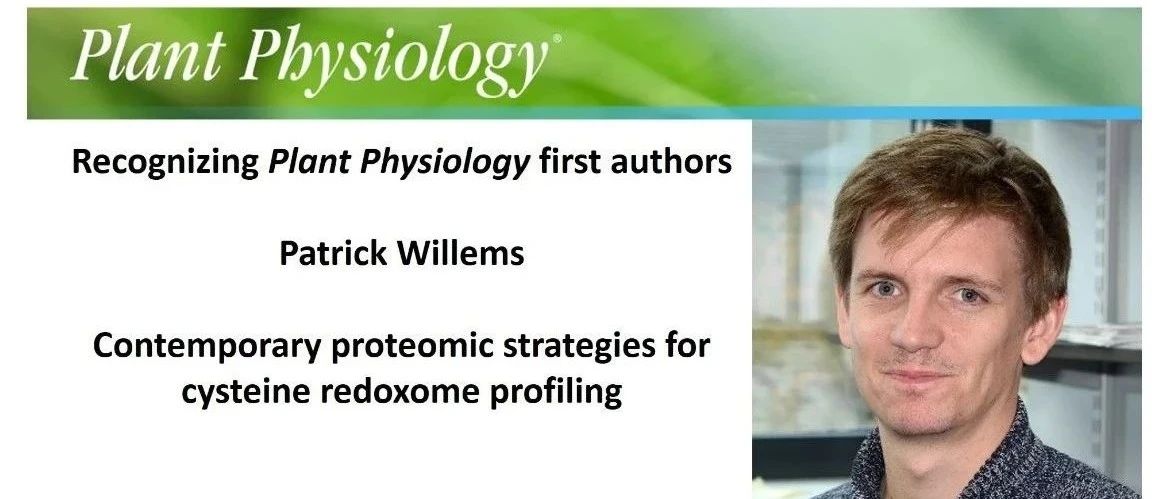 Plant Physiology®

Recognizing Plant Physiology first authors

Patrick Willems

Contemporary proteomic strategies for cysteine redoxome profiling